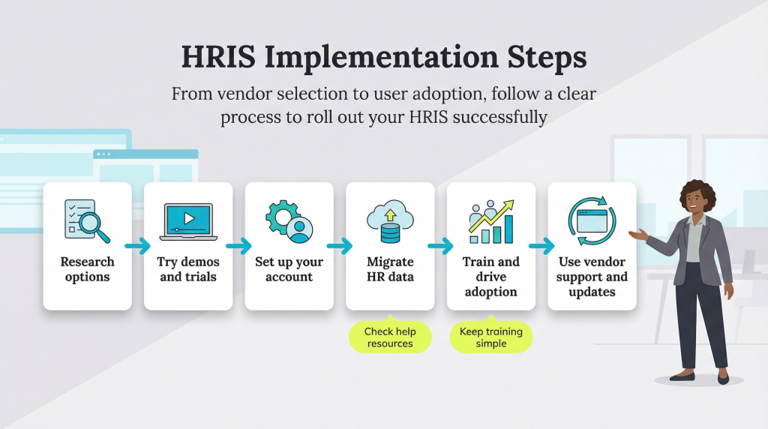 HRIS Implementation Steps

From vendor selection to user adoption, follow a clear process to roll out your HRIS successfully

Research options

Try demos and trials

Set up your account

Migrate HR data

Check help resources

Train and drive adoption

Keep training simple

Use vendor support and updates